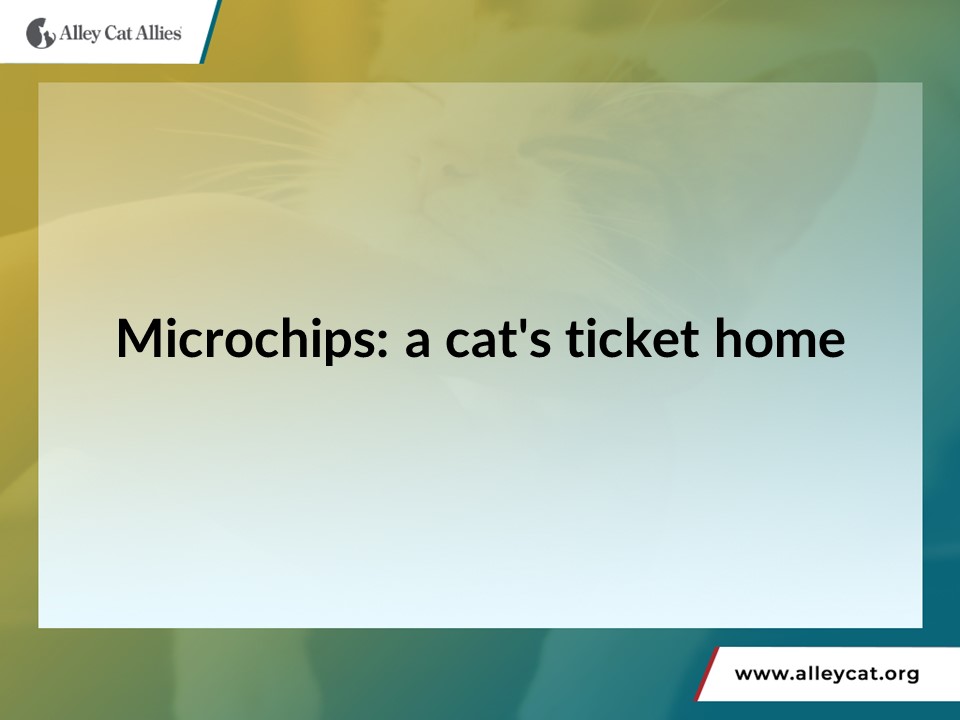 Alley Cat Allies

Microchips: a cat's ticket home

www.alleycat.org